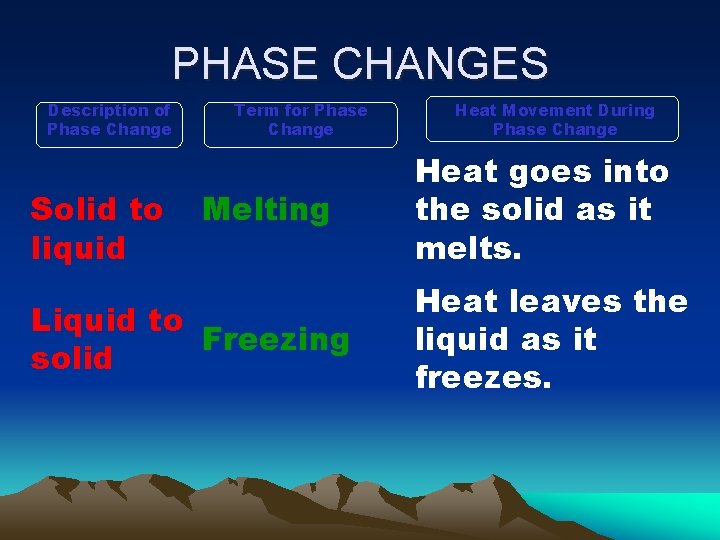 PHASE CHANGES

| Description of Phase Change | Term for Phase Change | Heat Movement During Phase Change |
|---|---|---|
| Solid to liquid | Melting | Heat goes into the solid as it melts. |
| Liquid to solid | Freezing | Heat leaves the liquid as it freezes. |